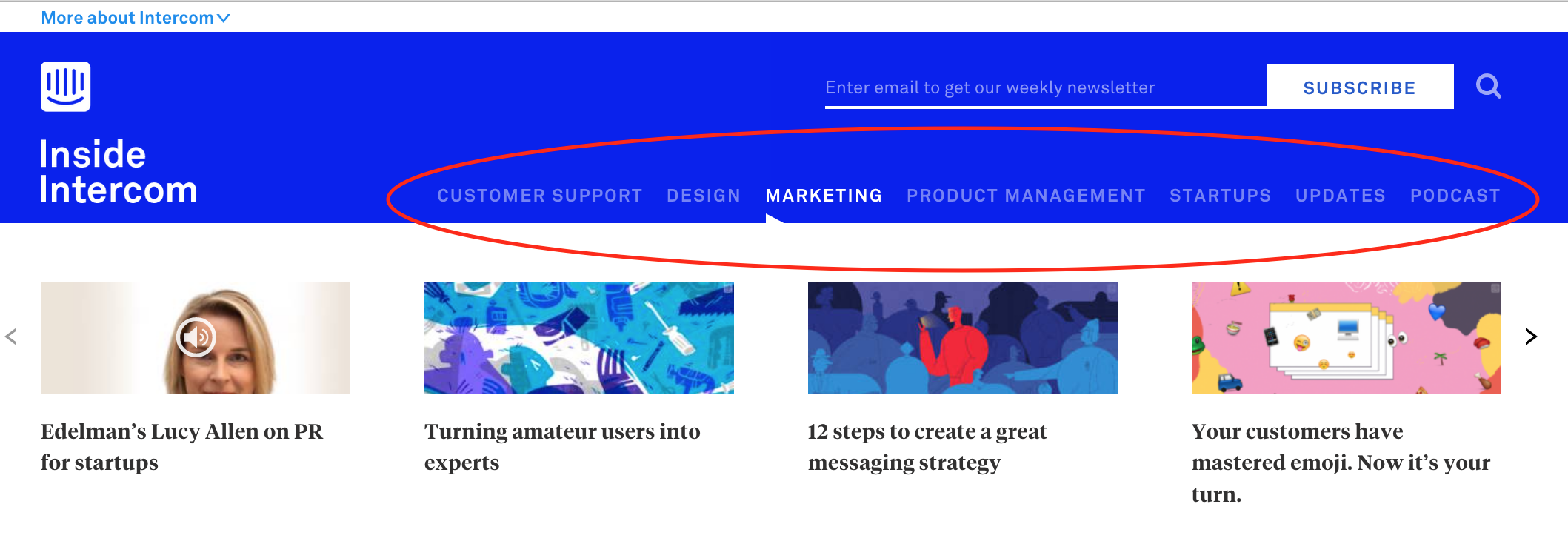 More about Intercom

Inside Intercom

Enter email to get our weekly newsletter

SUBSCRIBE

CUSTOMER SUPPORT DESIGN MARKETING PRODUCT MANAGEMENT STARTUPS UPDATES PODCAST

Edelman's Lucy Allen on PR for startups

Turning amateur users into experts

12 steps to create a great messaging strategy

Your customers have mastered emoji. Now it's your turn.